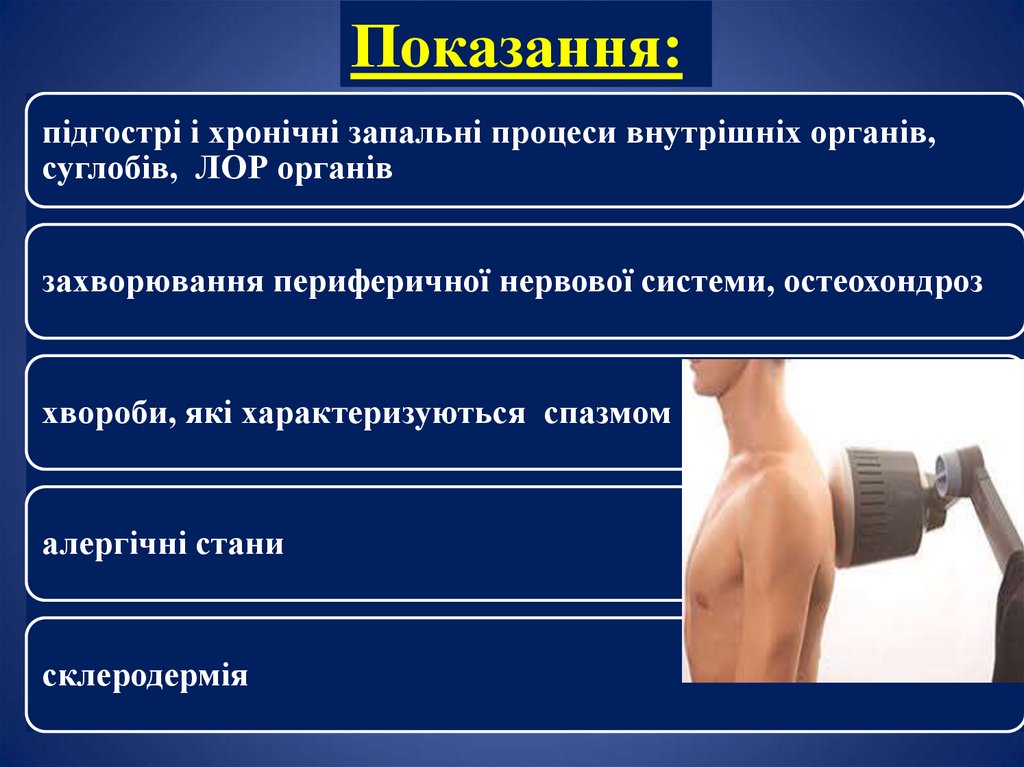 Показання:

підгострі і хронічні запальні процеси внутрішніх органів, суглобів, ЛОР органів

захворювання периферичної нервової системи, остеохондроз

хвороби, які характеризуються спазмом

алергічні стани

склеродермія